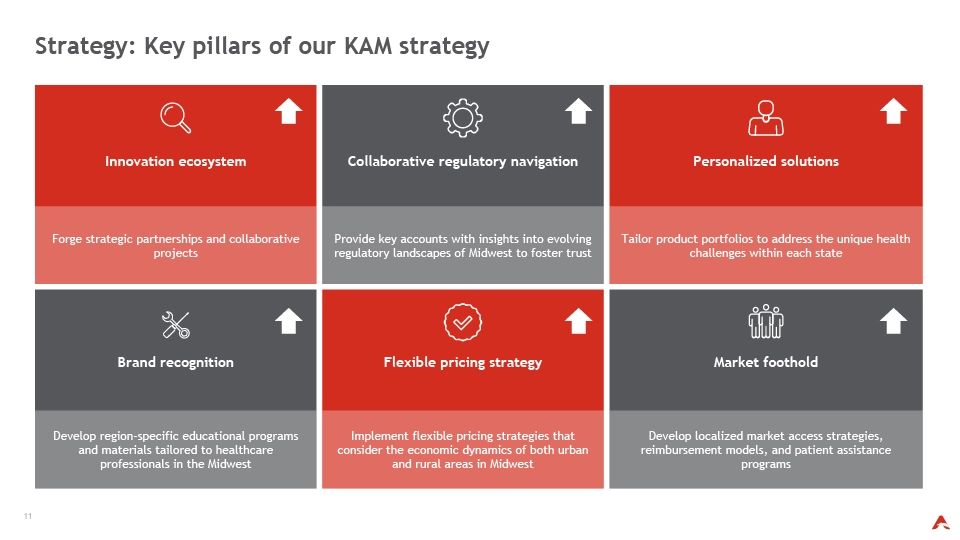 Strategy: Key pillars of our KAM strategy

Innovation ecosystem

Forge strategic partnerships and collaborative projects

Collaborative regulatory navigation

Provide key accounts with insights into evolving regulatory landscapes of Midwest to foster trust

Personalized solutions

Tailor product portfolios to address the unique health challenges within each state

Brand recognition

Develop region-specific educational programs and materials tailored to healthcare professionals in the Midwest

Flexible pricing strategy

Implement flexible pricing strategies that consider the economic dynamics of both urban and rural areas in Midwest

Market foothold

Develop localized market access strategies, reimbursement models, and patient assistance programs

11